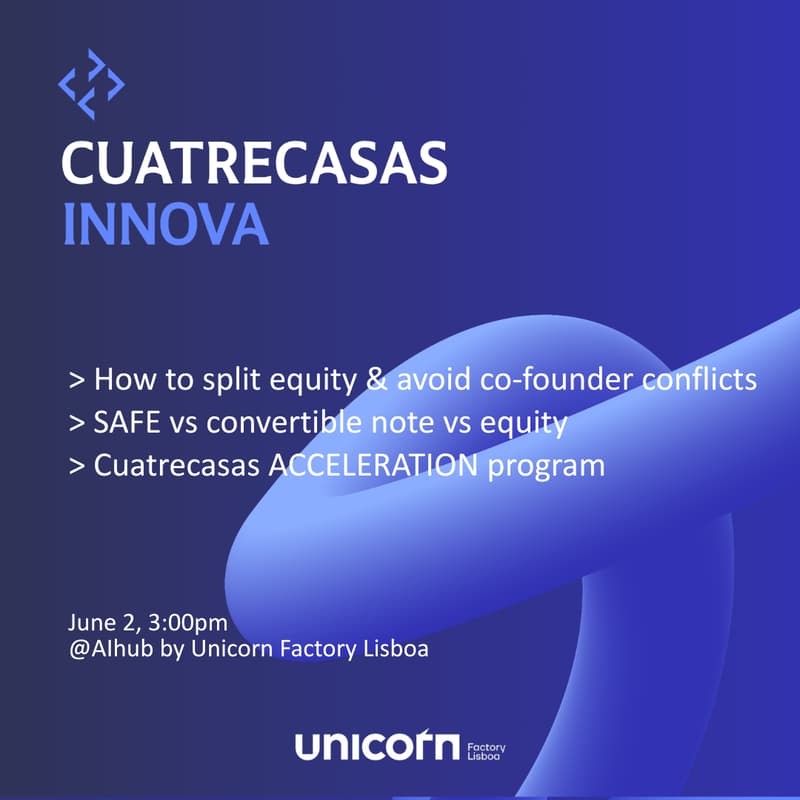 CUATRECASAS
INNOVA

> How to split equity & avoid co-founder conflicts
> SAFE vs convertible note vs equity
> Cuatrecasas ACCELERATION program

June 2, 3:00pm
@AIhub by Unicorn Factory Lisboa

unicorn Factory Lisboa